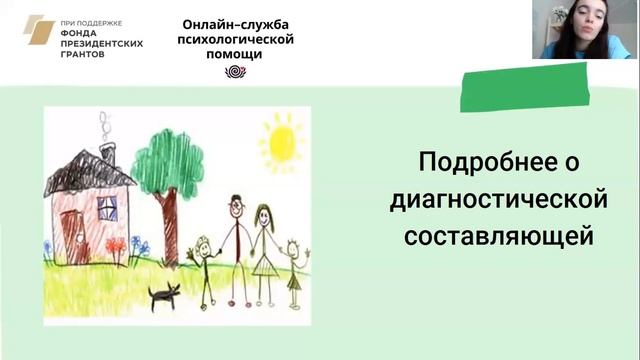 ПРИ ПОДДЕРЖКЕ
ФОНДА ПРЕЗИДЕНТСКИХ ГРАНТОВ

Онлайн-служба психологической помощи

Подробнее о диагностической составляющей